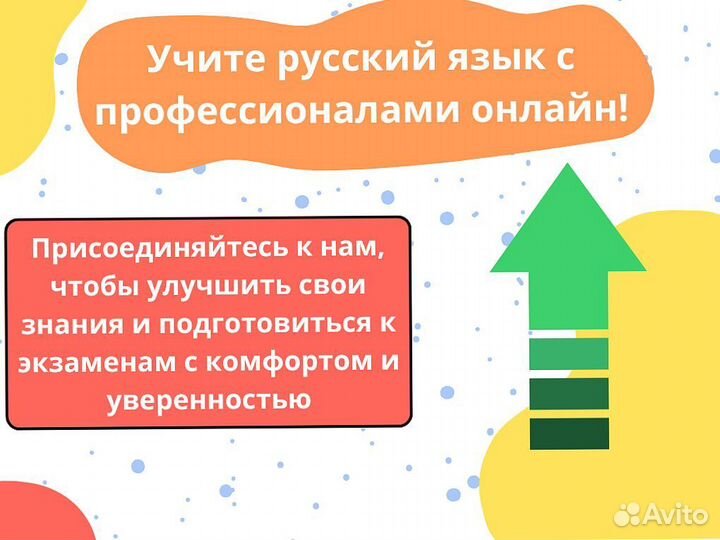 Учите русский язык с профессионалами онлайн!

Присоединяйтесь к нам, чтобы улучшить свои знания и подготовиться к экзаменам с комфортом и уверенностью

Avito